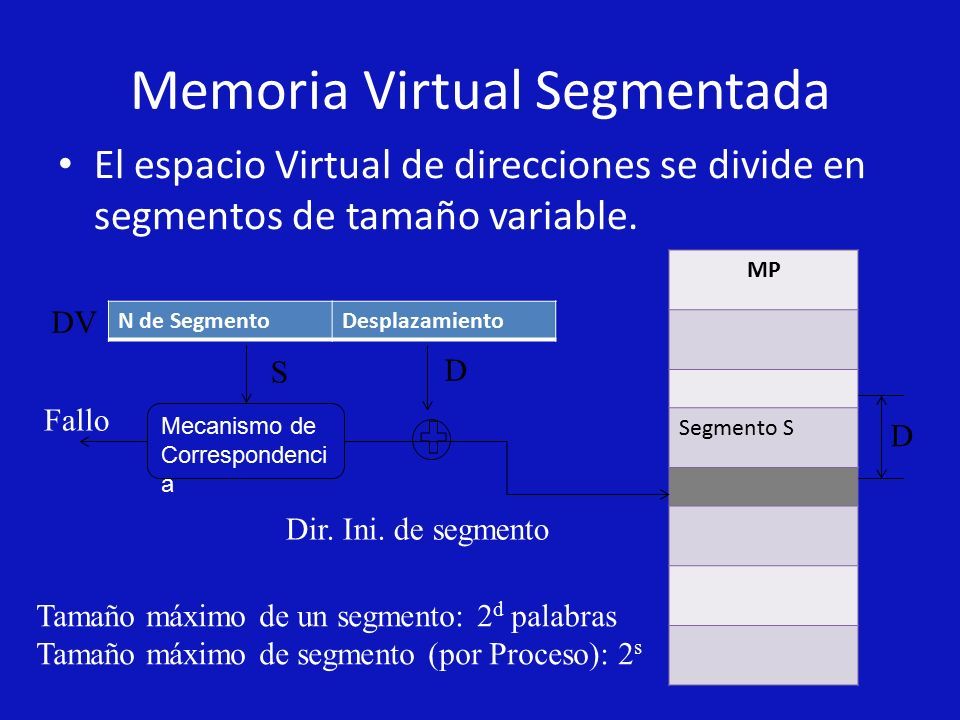 Memoria Virtual Segmentada

• El espacio Virtual de direcciones se divide en segmentos de tamaño variable.

DV

| N de Segmento | Desplazamiento |
|---|---|

S

D

Fallo

Mecanismo de Correspondencia

Dir. Ini. de segmento

MP

Segmento S

D

Tamaño máximo de un segmento: $2^d$ palabras
Tamaño máximo de segmento (por Proceso): $2^s$